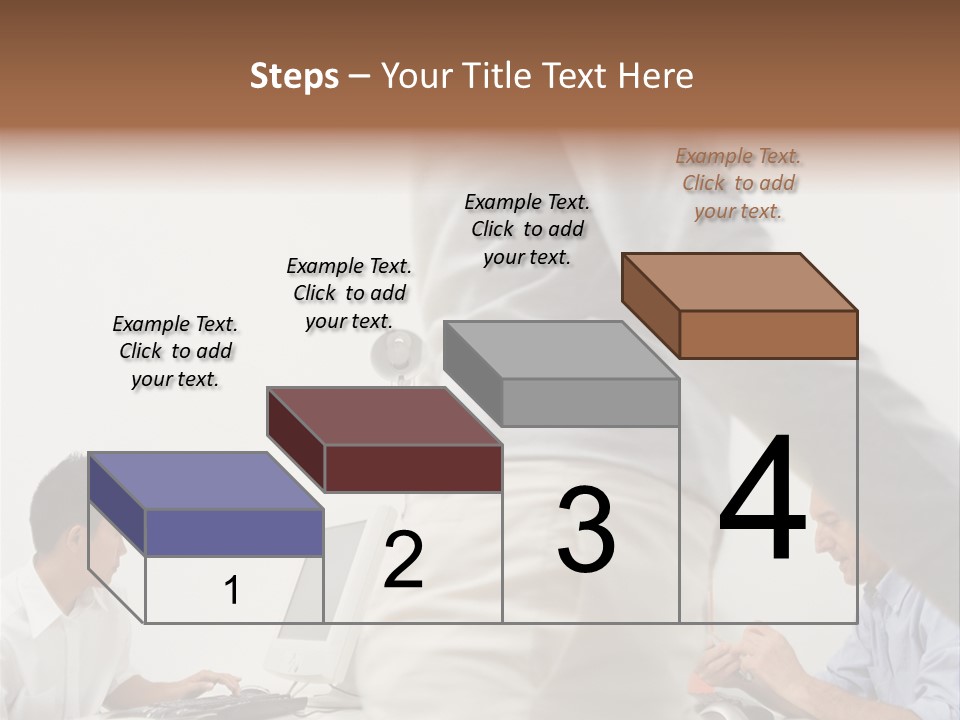 Steps – Your Title Text Here

Example Text. Click to add your text.

Example Text. Click to add your text.

Example Text. Click to add your text.

Example Text. Click to add your text.

1

2

3

4